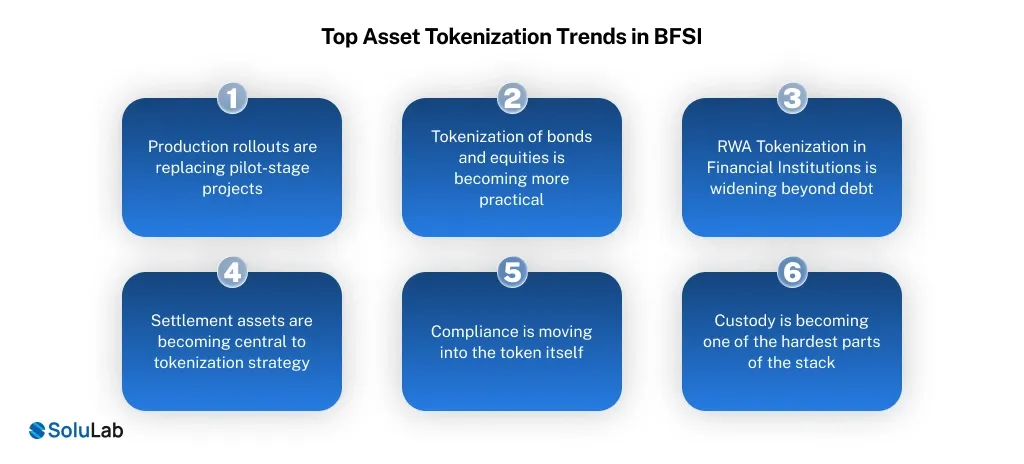 Top Asset Tokenization Trends in BFSI

1

Production rollouts are replacing pilot-stage projects

2

Tokenization of bonds and equities is becoming more practical

3

RWA Tokenization in Financial Institutions is widening beyond debt

4

Settlement assets are becoming central to tokenization strategy

5

Compliance is moving into the token itself

6

Custody is becoming one of the hardest parts of the stack

SoluLab